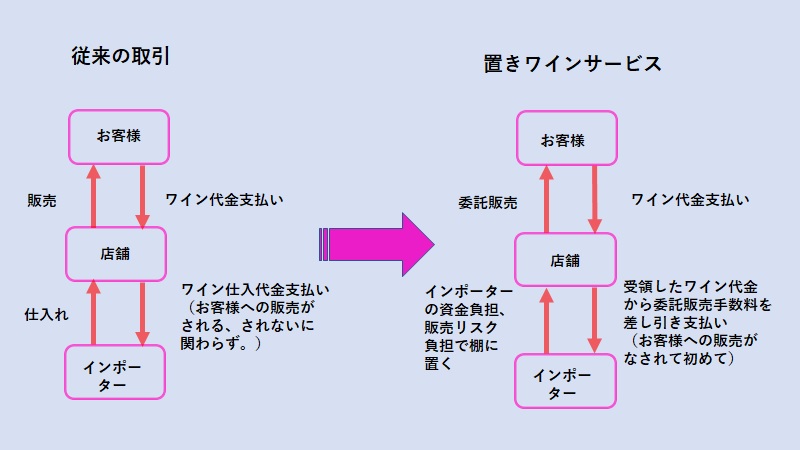 従来の取引

お客様

販売

ワイン代金支払い

店舗

仕入れ

ワイン仕入代金支払い（お客様への販売がされる、されないに関わらず。）

インポーター

置きワインサービス

お客様

委託販売

ワイン代金支払い

店舗

インポーターの資金負担、販売リスク負担で棚に置く

受領したワイン代金から委託販売手数料を差し引き支払い（お客様への販売がなされて初めて）

インポーター